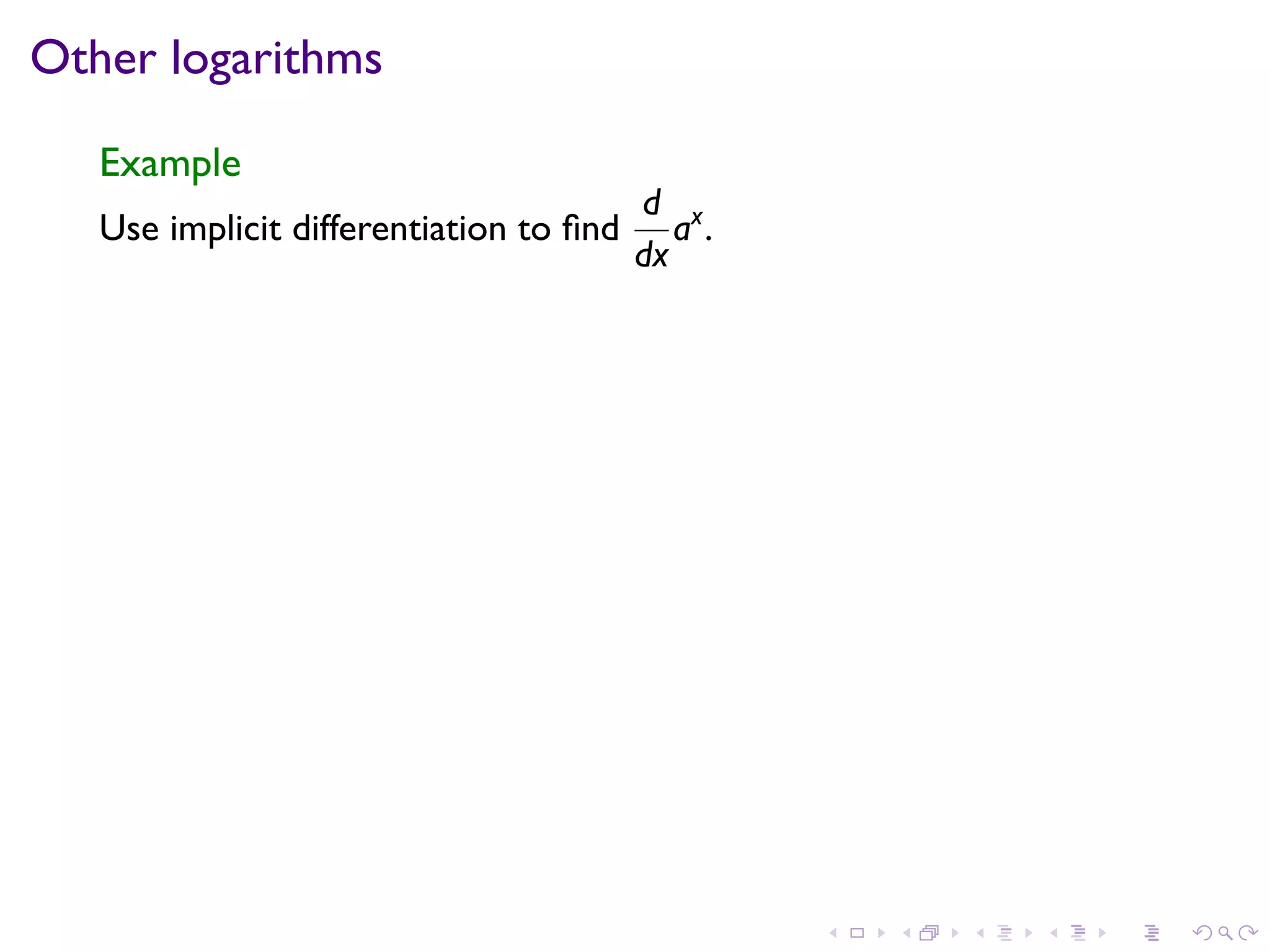 Other logarithms

Example

Use implicit differentiation to find $\frac{d}{dx}a^x$.